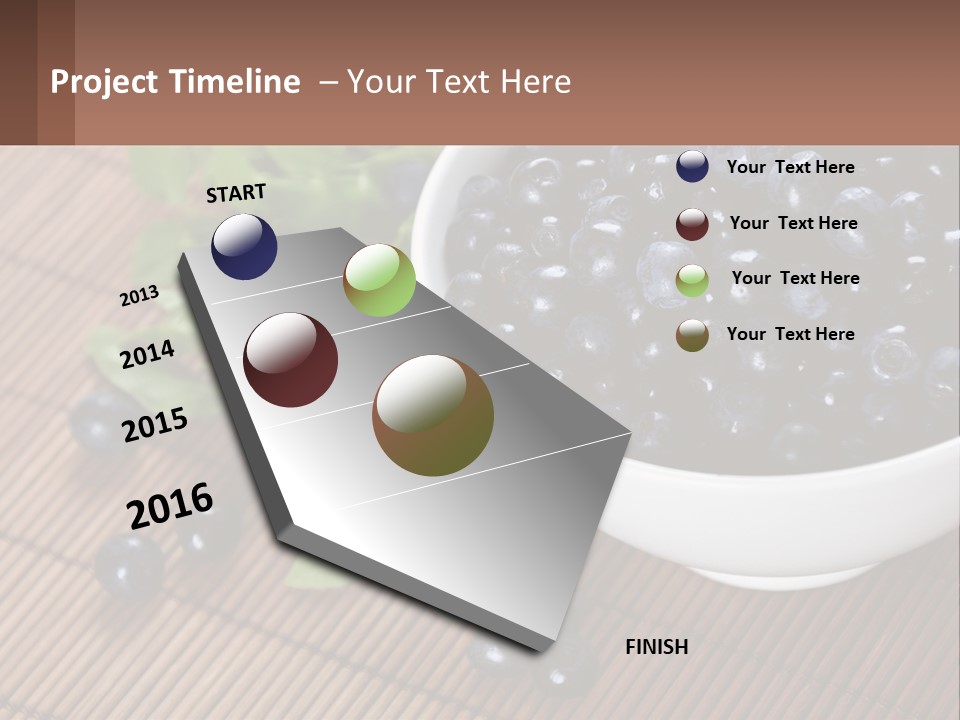 Project Timeline – Your Text Here

START

2013

2014

2015

2016

FINISH

Your Text Here

Your Text Here

Your Text Here

Your Text Here